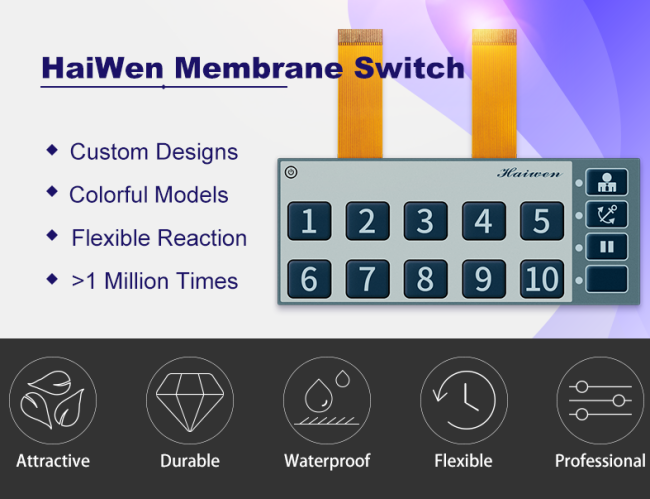 HaiWen Membrane Switch

◆ Custom Designs
◆ Colorful Models
◆ Flexible Reaction
◆ >1 Million Times

Haiwen

1 2 3 4 5
6 7 8 9 10

Attractive
Durable
Waterproof
Flexible
Professional